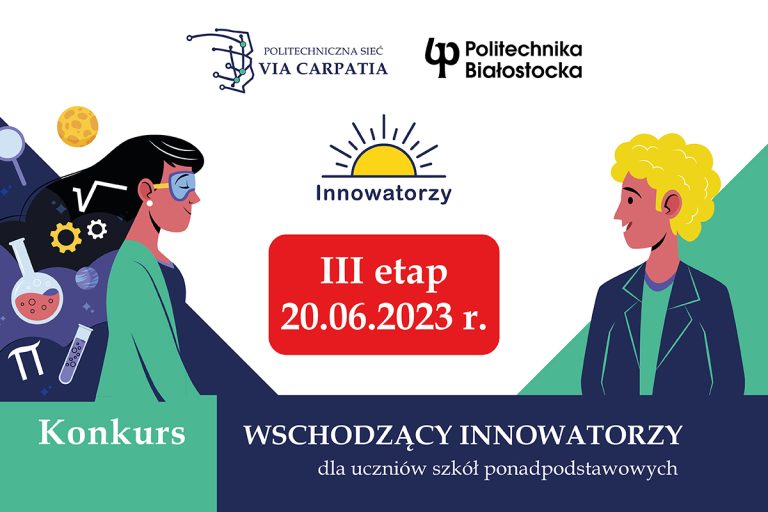 POLITECHNICZNA SIEĆ
VIA CARPATIA

Politechnika Białostocka

Innowatorzy

III etap
20.06.2023 r.

Konkurs

WSCHODZĄCY INNOWATORZY
dla uczniów szkół ponadpodstawowych